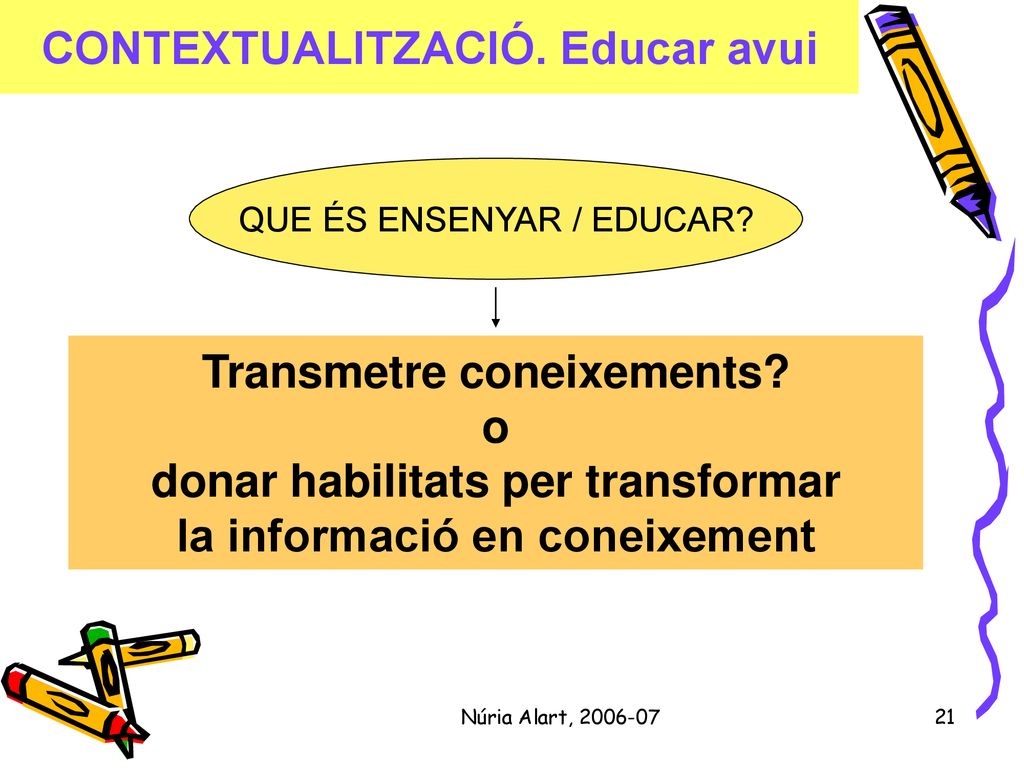 CONTEXTUALITZACIÓ. Educar avui

QUE ÉS ENSENYAR / EDUCAR?

Transmetre coneixements?
o
donar habilitats per transformar la informació en coneixement

Núria Alart, 2006-07

21